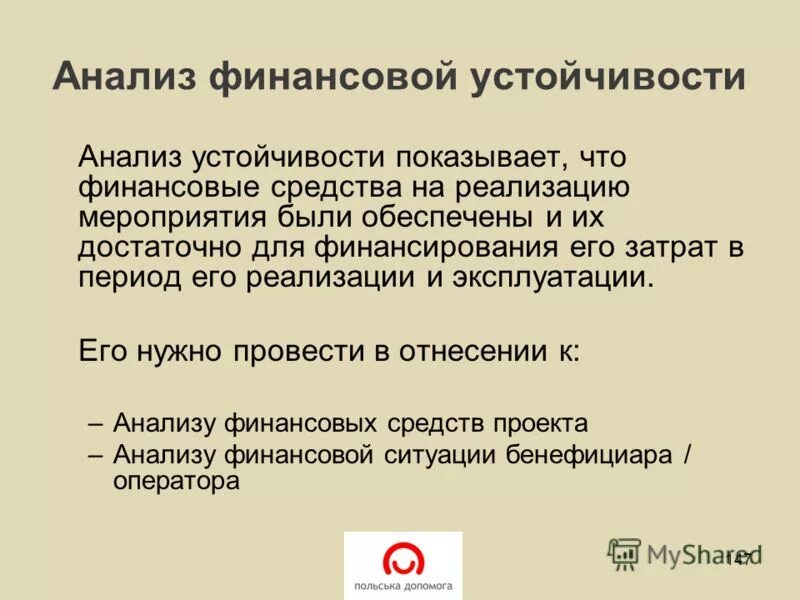 Анализ финансовой устойчивости

Анализ устойчивости показывает, что финансовые средства на реализацию мероприятия были обеспечены и их достаточно для финансирования его затрат в период его реализации и эксплуатации.

Его нужно провести в отнесении к:

– Анализу финансовых средств проекта
– Анализу финансовой ситуации бенефициара / оператора

польська допомога

MyShared

147